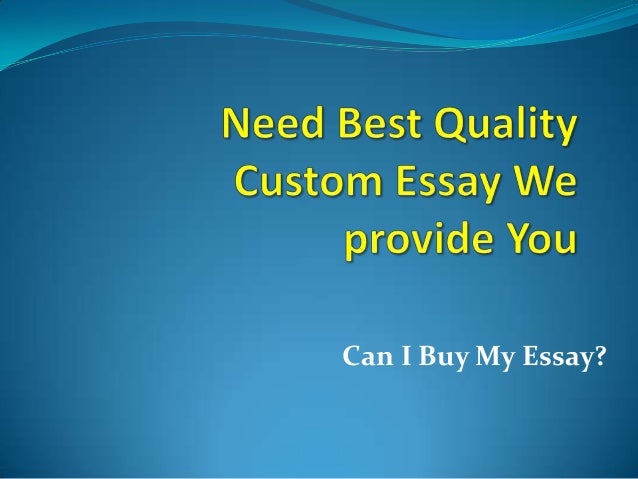 Need Best Quality Custom Essay We provide You

Can I Buy My Essay?